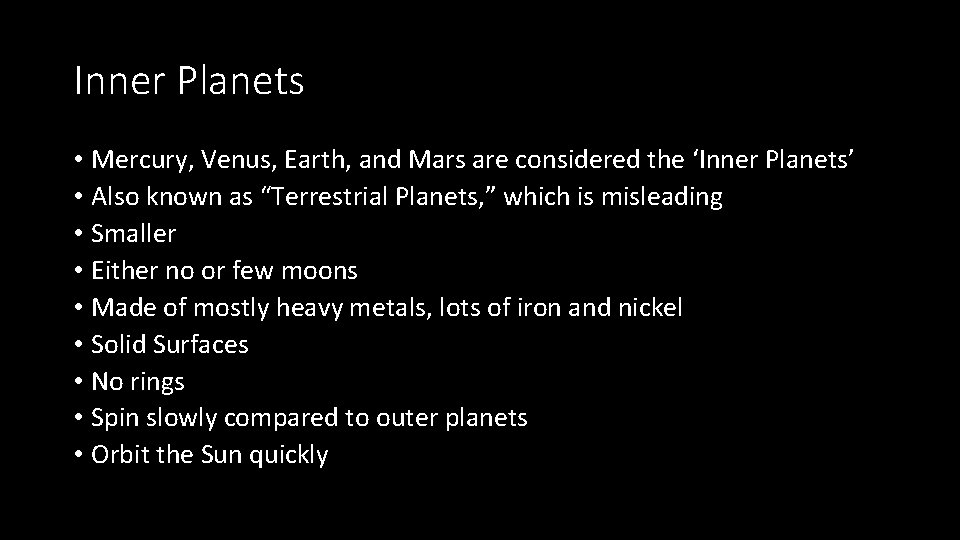 Inner Planets

• Mercury, Venus, Earth, and Mars are considered the ‘Inner Planets’
• Also known as “Terrestrial Planets,” which is misleading
• Smaller
• Either no or few moons
• Made of mostly heavy metals, lots of iron and nickel
• Solid Surfaces
• No rings
• Spin slowly compared to outer planets
• Orbit the Sun quickly